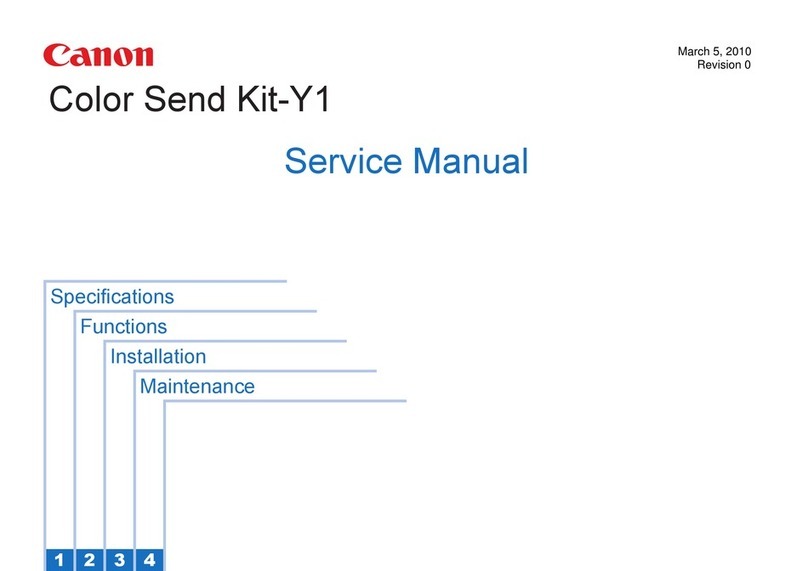 Canon

March 5, 2010
Revision 0

Color Send Kit-Y1

Service Manual

Specifications

Functions

Installation

Maintenance

1 2 3 4